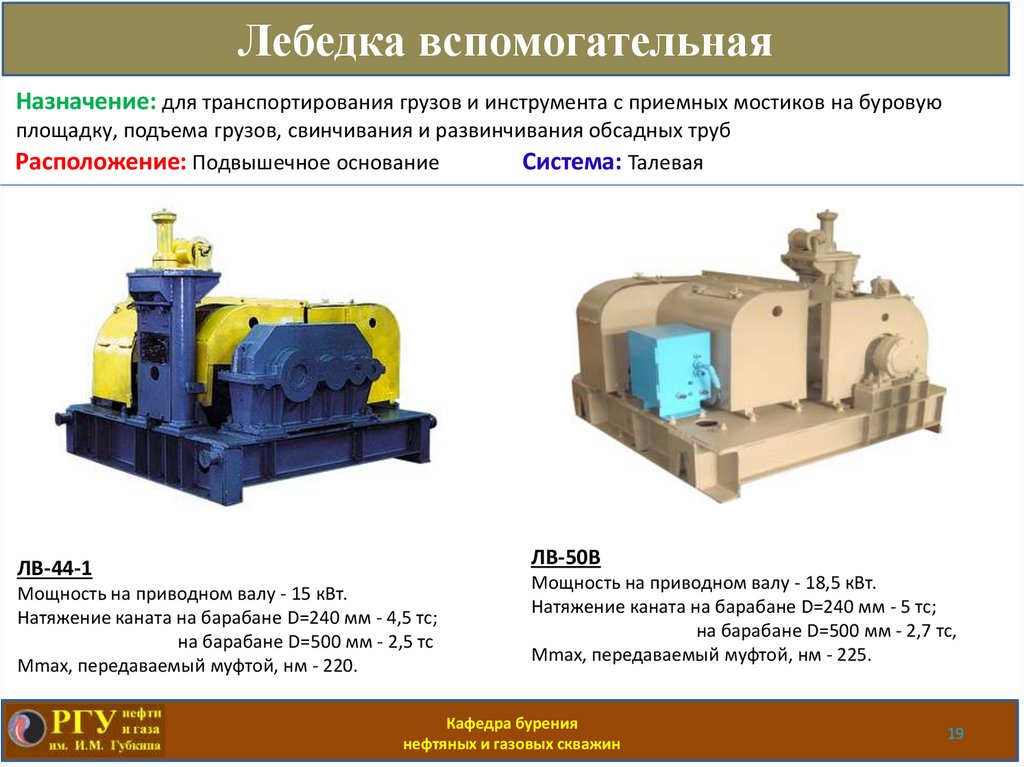 Лебедка вспомогательная

Назначение: для транспортирования грузов и инструмента с приемных мостиков на буровую площадку, подъема грузов, свинчивания и развинчивания обсадных труб

Расположение: Подвышечное основание

Система: Талевая

ЛВ-44-1
Мощность на приводном валу - 15 кВт.
Натяжение каната на барабане D=240 мм - 4,5 тс;
на барабане D=500 мм - 2,5 тс
Mmax, передаваемый муфтой, нм - 220.

ЛВ-50В
Мощность на приводном валу - 18,5 кВт.
Натяжение каната на барабане D=240 мм - 5 тс;
на барабане D=500 мм - 2,7 тс,
Mmax, передаваемый муфтой, нм - 225.

РГУ нефти и газа им. И.М. Губкина

Кафедра бурения нефтяных и газовых скважин

19